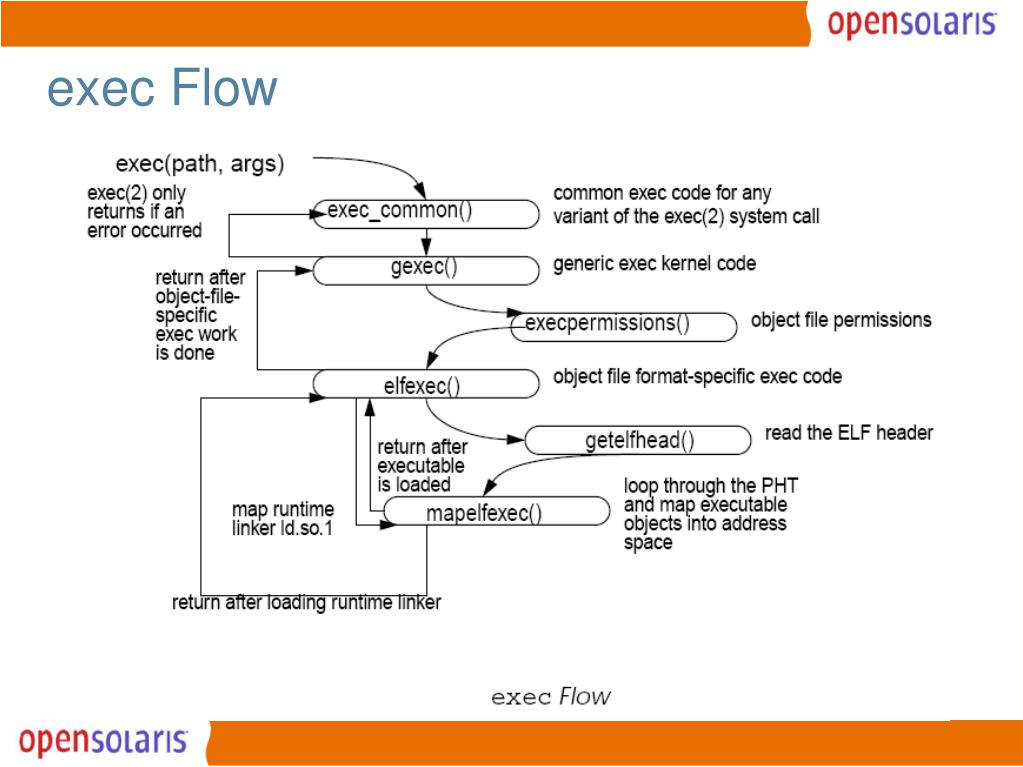 opensolaris

exec Flow

exec(path, args)

exec(2) only returns if an error occurred

exec_common()

common exec code for any variant of the exec(2) system call

return after object-file-specific exec work is done

gexec()

generic exec kernel code

execpermissions()

object file permissions

elfexec()

object file format-specific exec code

return after executable is loaded

getelfhead()

read the ELF header

map runtime linker ld.so.1

mapelfexec()

loop through the PHT and map executable objects into address space

return after loading runtime linker

exec Flow

opensolaris